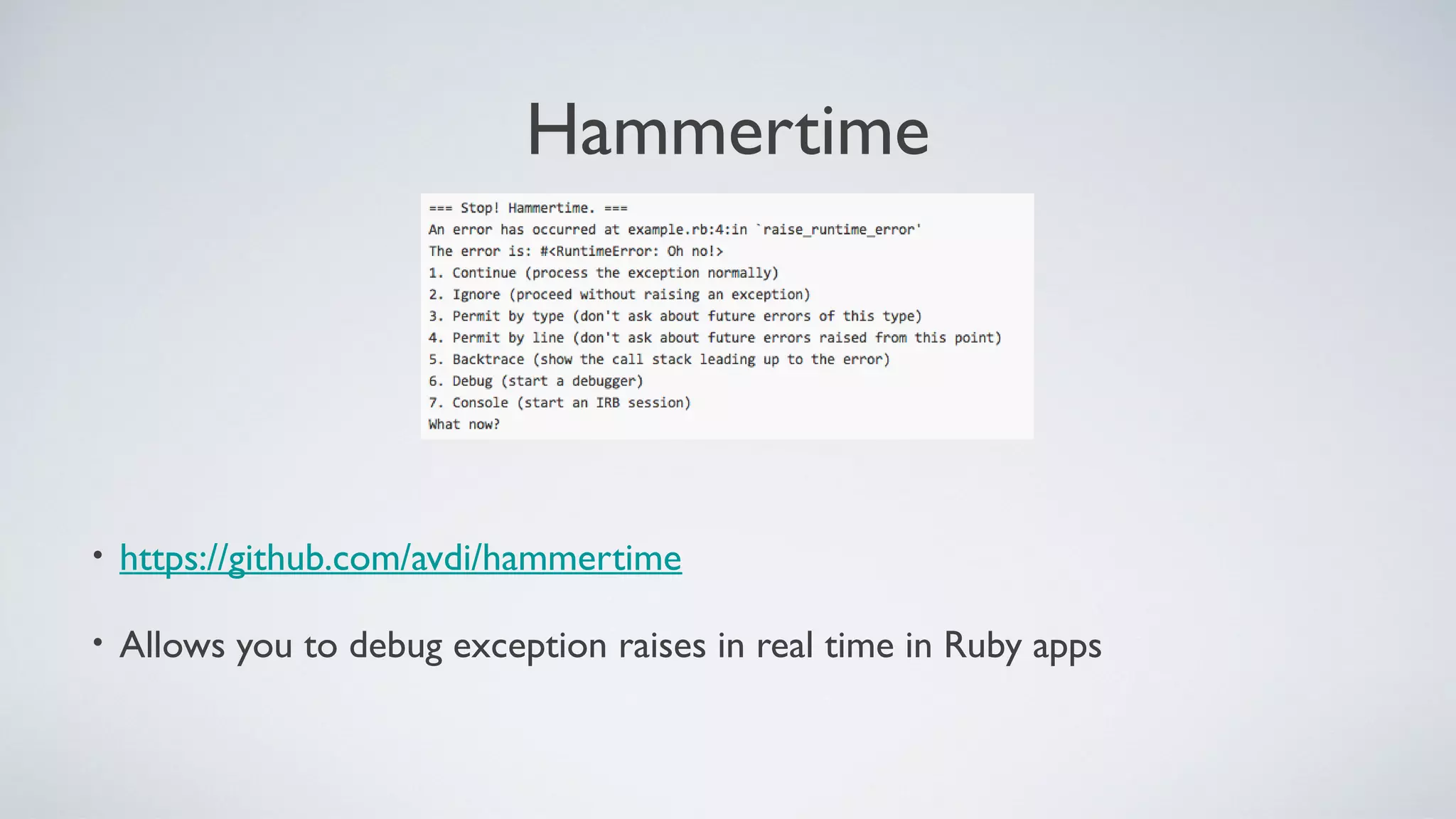 Hammertime

=== Stop! Hammertime. ===
An error has occurred at example.rb:4:in `raise_runtime_error'
The error is: #<RuntimeError: Oh no!>
1. Continue (process the exception normally)
2. Ignore (proceed without raising an exception)
3. Permit by type (don't ask about future errors of this type)
4. Permit by line (don't ask about future errors raised from this point)
5. Backtrace (show the call stack leading up to the error)
6. Debug (start a debugger)
7. Console (start an IRB session)
What now?

• https://github.com/avdi/hammertime

• Allows you to debug exception raises in real time in Ruby apps